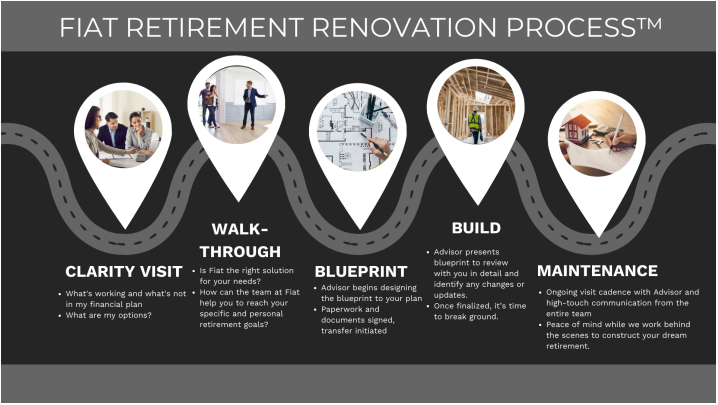 FIAT RETIREMENT RENOVATION PROCESS™

CLARITY VISIT

• What's working and what's not in my financial plan
• What are my options?

WALK-THROUGH

• Is Fiat the right solution for your needs?
• How can the team at Fiat help you to reach your specific and personal retirement goals?

BLUEPRINT

• Advisor begins designing the blueprint to your plan
• Paperwork and documents signed, transfer initiated

BUILD

• Advisor presents blueprint to review with you in detail and identify any changes or updates.
• Once finalized, it's time to break ground.

MAINTENANCE

• Ongoing visit cadence with Advisor and high-touch communication from the entire team
• Peace of mind while we work behind the scenes to construct your dream retirement.